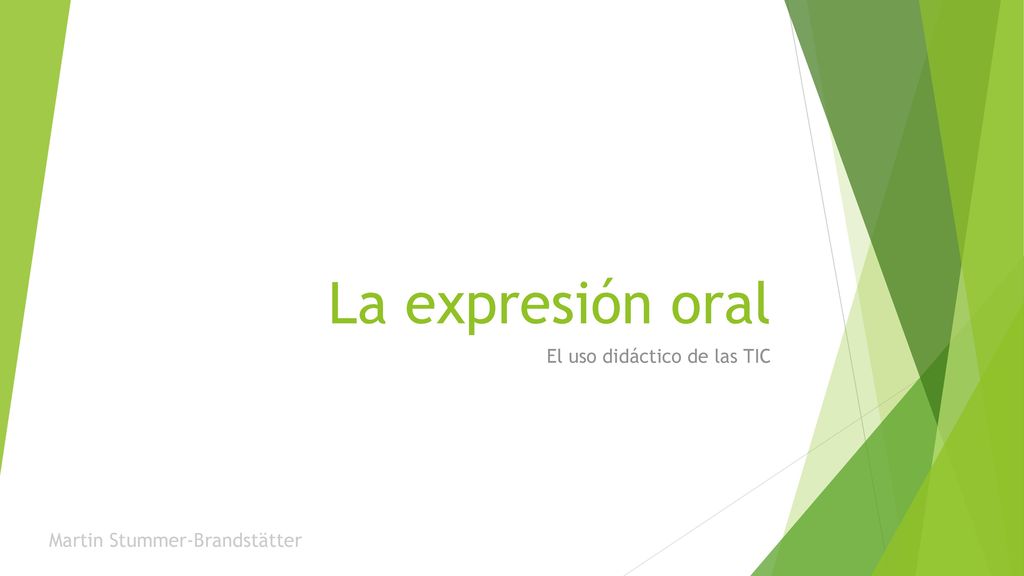 La expresión oral

El uso didáctico de las TIC

Martin Stummer-Brandstätter